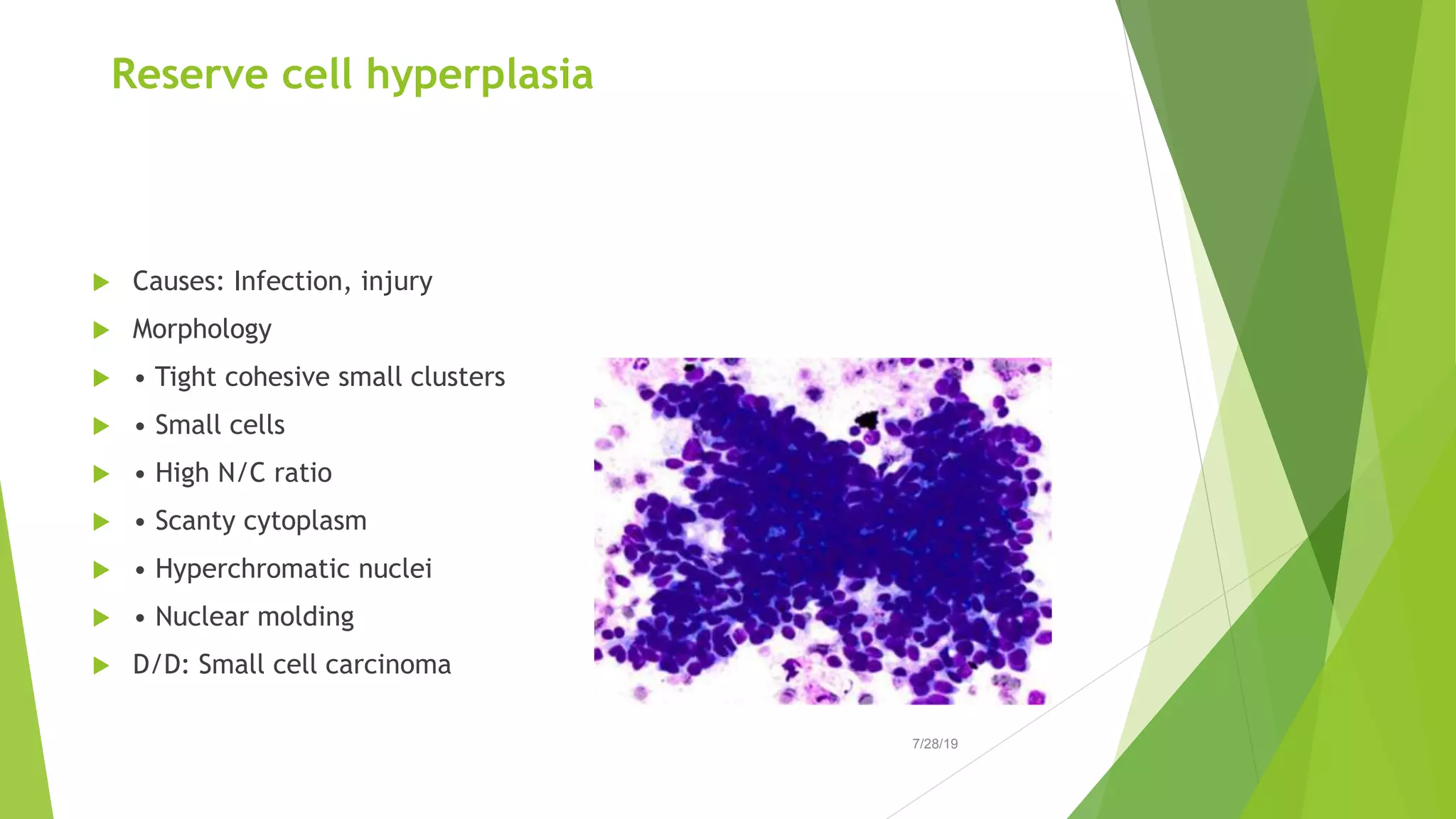 Reserve cell hyperplasia

Causes: Infection, injury

Morphology

• Tight cohesive small clusters

• Small cells

• High N/C ratio

• Scanty cytoplasm

• Hyperchromatic nuclei

• Nuclear molding

D/D: Small cell carcinoma

7/28/19